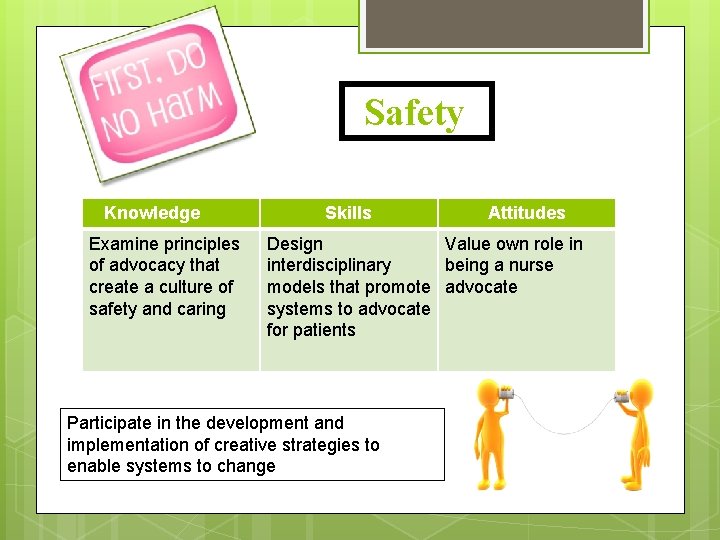 FIRST, DO NO HARM

Safety

| Knowledge | Skills | Attitudes |
|---|---|---|
| Examine principles of advocacy that create a culture of safety and caring | Design interdisciplinary models that promote systems to advocate for patients | Value own role in being a nurse advocate |

Participate in the development and implementation of creative strategies to enable systems to change